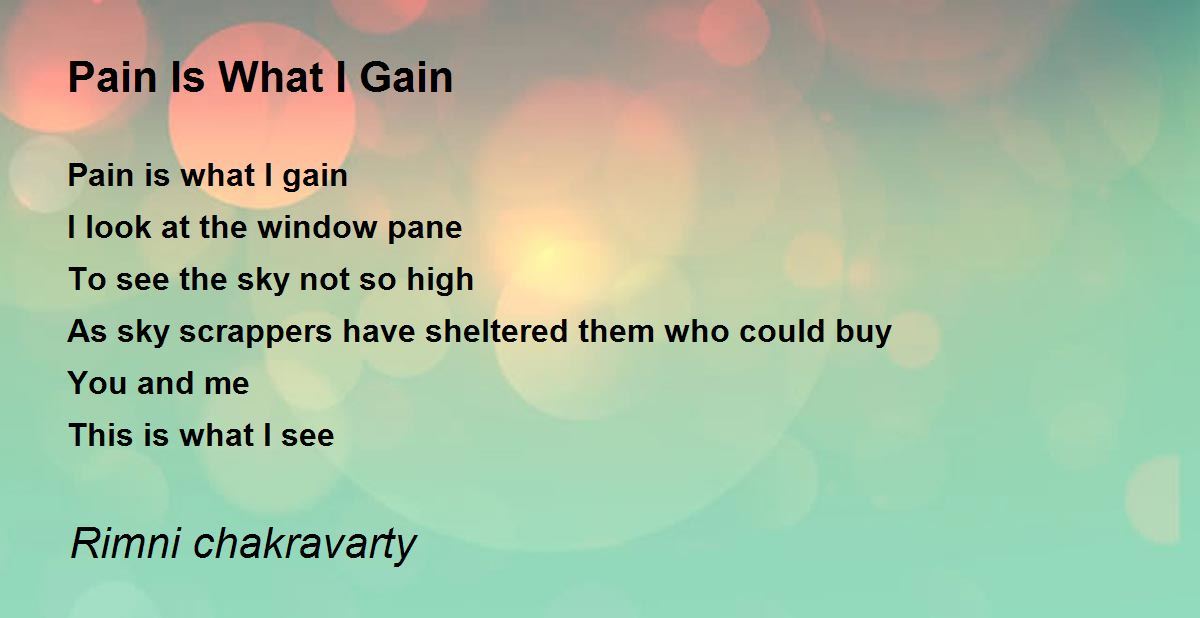 Pain Is What I Gain

Pain is what I gain
I look at the window pane
To see the sky not so high
As sky scrappers have sheltered them who could buy
You and me
This is what I see

Rimni chakravarty